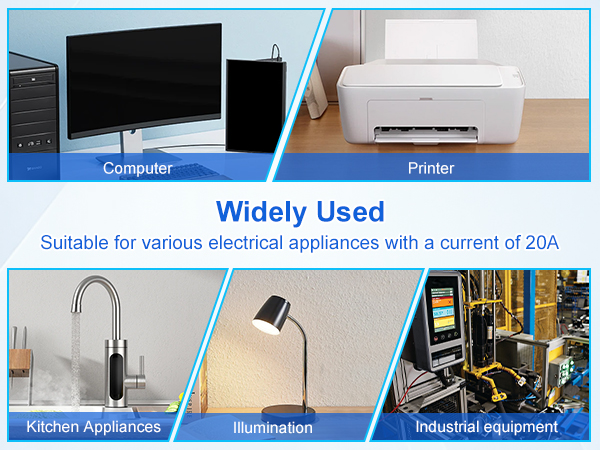 Computer

Printer

Widely Used

Suitable for various electrical appliances with a current of 20A

Kitchen Appliances

Illumination

Industrial equipment